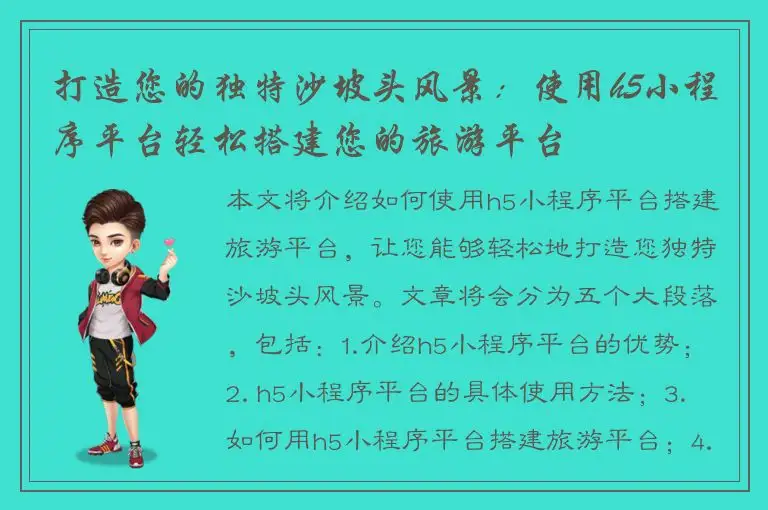 打造您的独特沙坡头风景：使用h5小程序平台轻松搭建您的旅游平台

本文将介绍如何使用h5小程序平台搭建旅游平台，让您能够轻松地打造您独特沙坡头风景。文章将会分为五个大段落，包括：1.介绍h5小程序平台的优势；2. h5小程序平台的具体使用方法；3.如何用h5小程序平台搭建旅游平台；4.